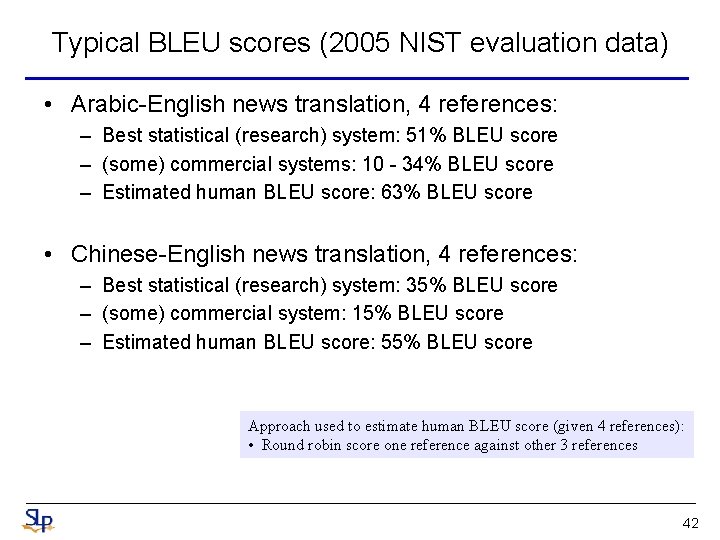 Typical BLEU scores (2005 NIST evaluation data)

• Arabic-English news translation, 4 references:
– Best statistical (research) system: 51% BLEU score
– (some) commercial systems: 10 - 34% BLEU score
– Estimated human BLEU score: 63% BLEU score

• Chinese-English news translation, 4 references:
– Best statistical (research) system: 35% BLEU score
– (some) commercial system: 15% BLEU score
– Estimated human BLEU score: 55% BLEU score

Approach used to estimate human BLEU score (given 4 references):
• Round robin score one reference against other 3 references

SLP

42